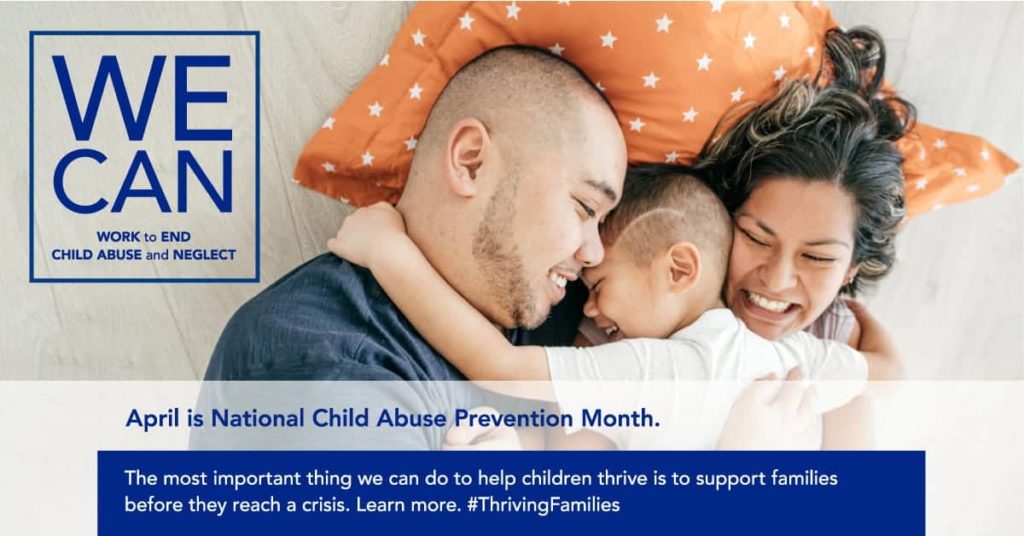 WE CAN

WORK to END CHILD ABUSE and NEGLECT

April is National Child Abuse Prevention Month.

The most important thing we can do to help children thrive is to support families before they reach a crisis. Learn more. #ThrivingFamilies